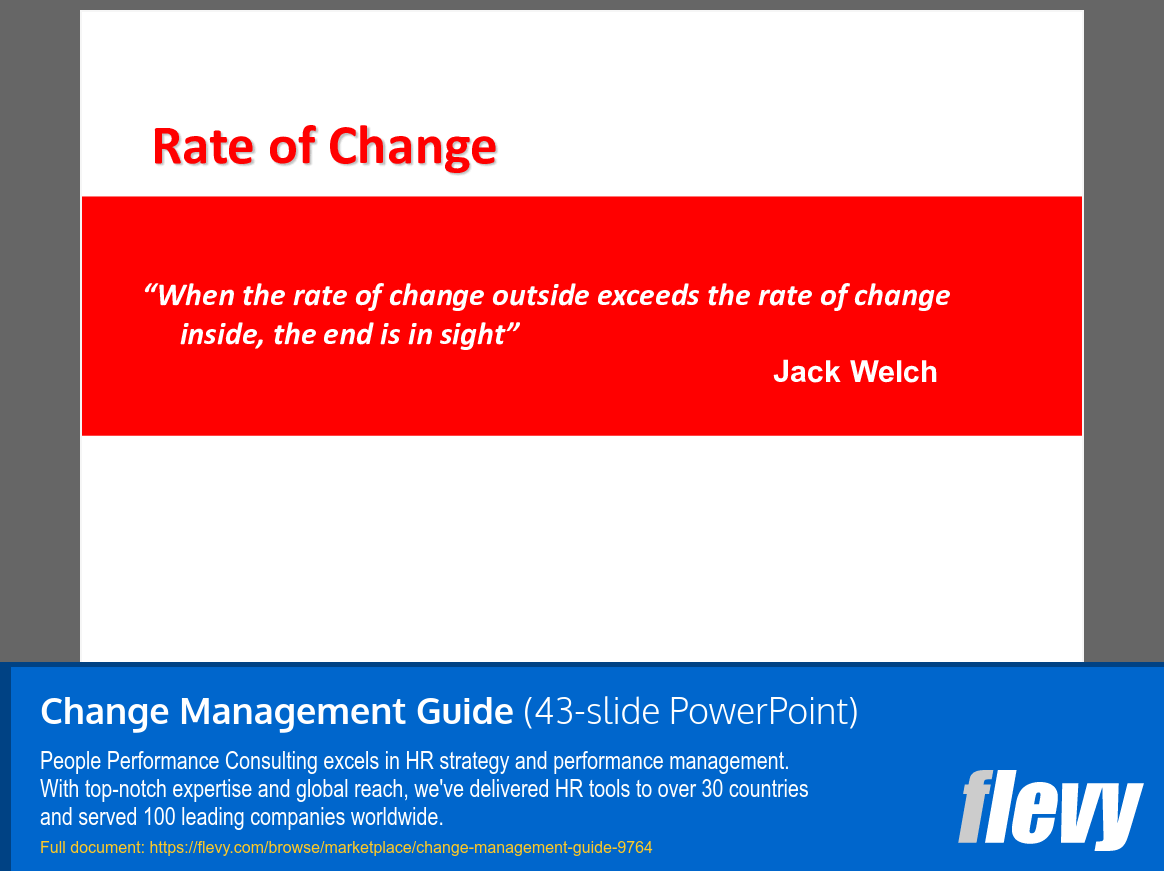 Rate of Change

“When the rate of change outside exceeds the rate of change inside, the end is in sight”

Jack Welch

Change Management Guide (43-slide PowerPoint)

People Performance Consulting excels in HR strategy and performance management. With top-notch expertise and global reach, we've delivered HR tools to over 30 countries and served 100 leading companies worldwide.

Full document: https://flevy.com/browse/marketplace/change-management-guide-9764

flevy